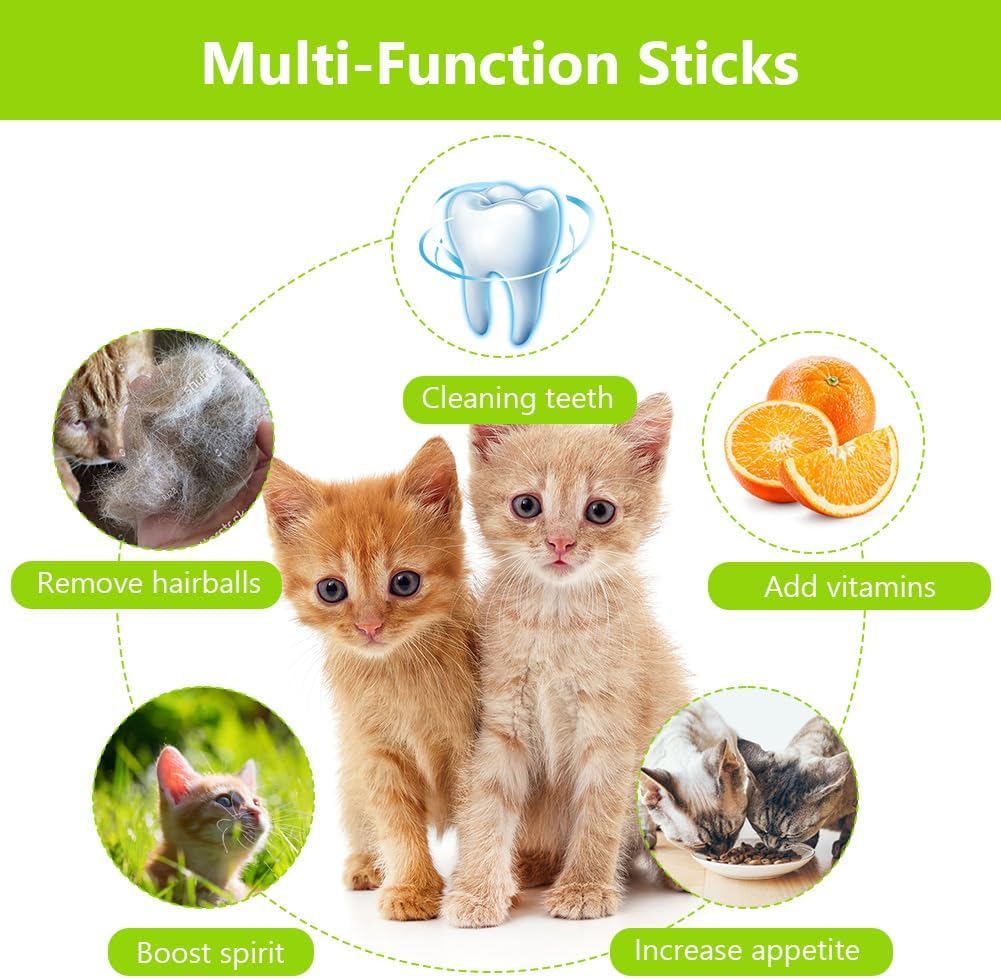 Multi-Function Sticks

Cleaning teeth

Remove hairballs

Add vitamins

Boost spirit

Increase appetite